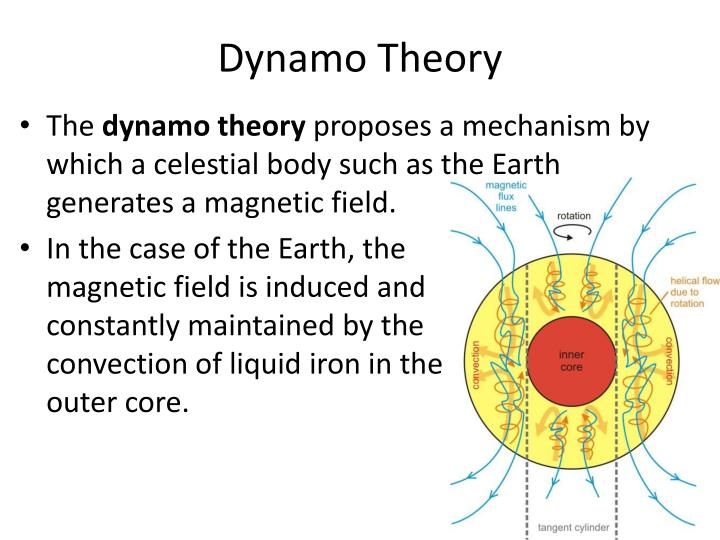 Dynamo Theory

• The **dynamo theory** proposes a mechanism by which a celestial body such as the Earth generates a magnetic field.

• In the case of the Earth, the magnetic field is induced and constantly maintained by the convection of liquid iron in the outer core.

magnetic flux lines

rotation

helical flow due to rotation

convection

inner core

convection

tangent cylinder